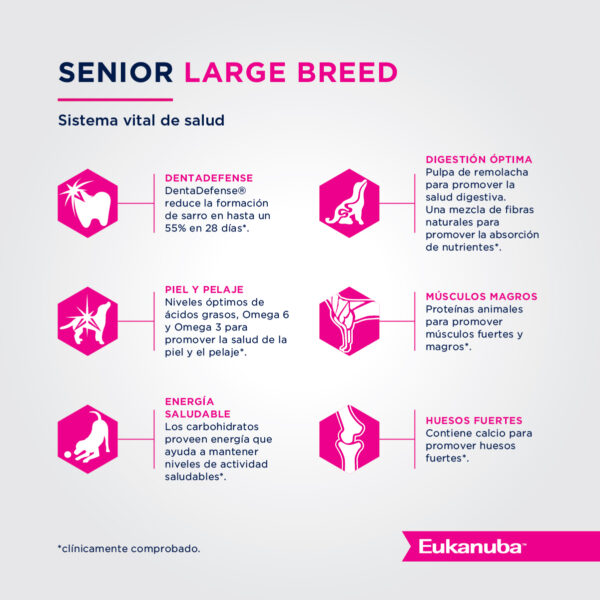 SENIOR LARGE BREED

Sistema vital de salud

DENTADEFENSE
DentaDefense® reduce la formación de sarro en hasta un 55% en 28 días*.

PIEL Y PELAJE
Niveles óptimos de ácidos grasos, Omega 6 y Omega 3 para promover la salud de la piel y el pelaje*.

ENERGÍA SALUDABLE
Los carbohidratos proveen energía que ayuda a mantener niveles de actividad saludables*.

DIGESTIÓN ÓPTIMA
Pulpa de remolacha para promover la salud digestiva. Una mezcla de fibras naturales para promover la absorción de nutrientes*.

MÚSCULOS MAGROS
Proteínas animales para promover músculos fuertes y magros*.

HUESOS FUERTES
Contiene calcio para promover huesos fuertes*.

*clínicamente comprobado.

Eukanuba™